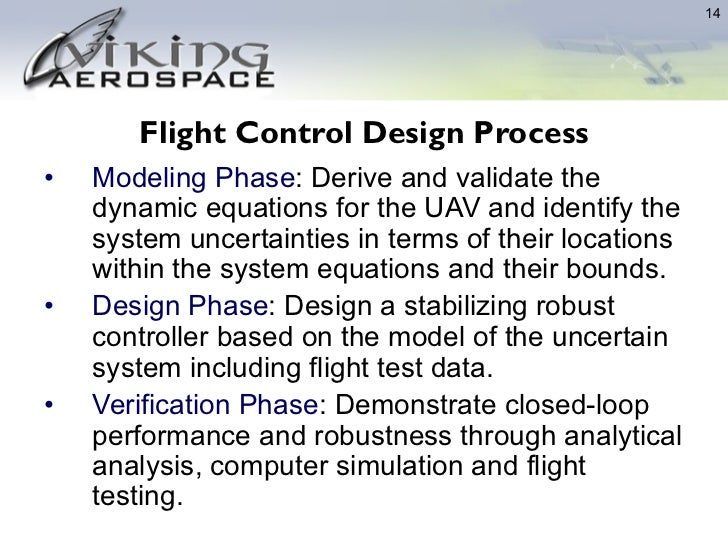 14

VIKING AEROSPACE

Flight Control Design Process

• Modeling Phase: Derive and validate the dynamic equations for the UAV and identify the system uncertainties in terms of their locations within the system equations and their bounds.

• Design Phase: Design a stabilizing robust controller based on the model of the uncertain system including flight test data.

• Verification Phase: Demonstrate closed-loop performance and robustness through analytical analysis, computer simulation and flight testing.